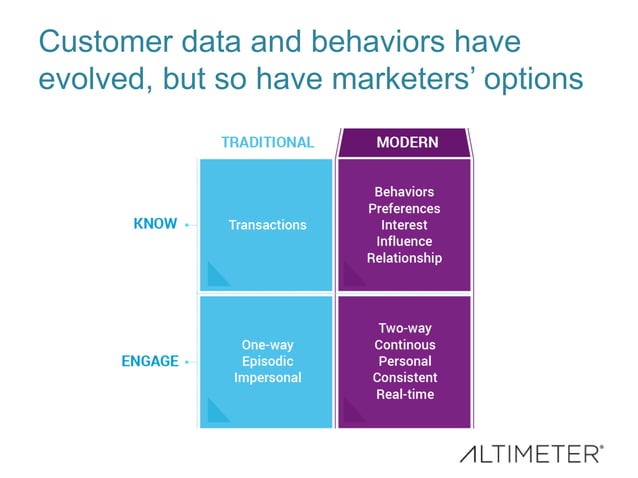 Customer data and behaviors have evolved, but so have marketers' options

|  | TRADITIONAL | MODERN |
|---|---|---|
| KNOW | Transactions | Behaviors Preferences Interest Influence Relationship |
| ENGAGE | One-way Episodic Impersonal | Two-way Continous Personal Consistent Real-time |

ALTIMETER®